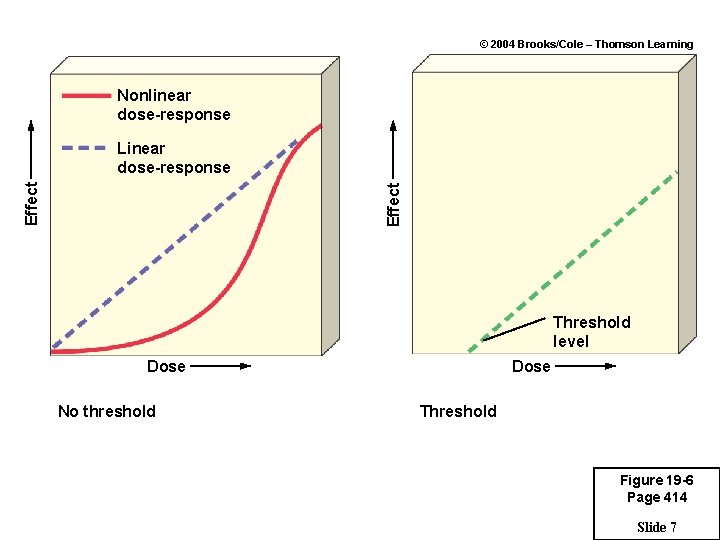 © 2004 Brooks/Cole – Thomson Learning

Nonlinear dose-response

Linear dose-response

Effect

Dose

No threshold

Effect

Threshold level

Dose

Threshold

Figure 19-6
Page 414

Slide 7